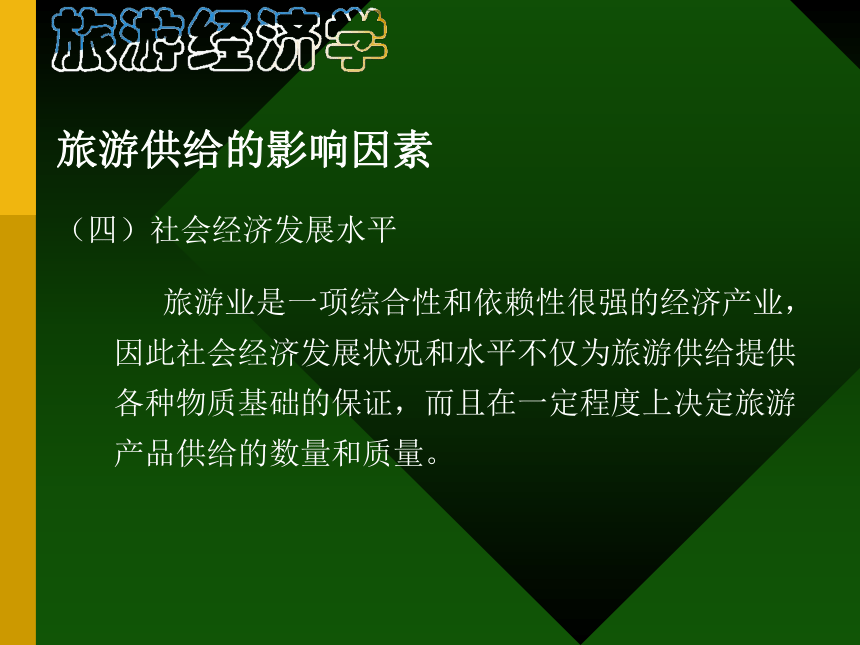 旅游经济学

旅游供给的影响因素

（四）社会经济发展水平

旅游业是一项综合性和依赖性很强的经济产业，因此社会经济发展状况和水平不仅为旅游供给提供各种物质基础的保证，而且在一定程度上决定旅游产品供给的数量和质量。